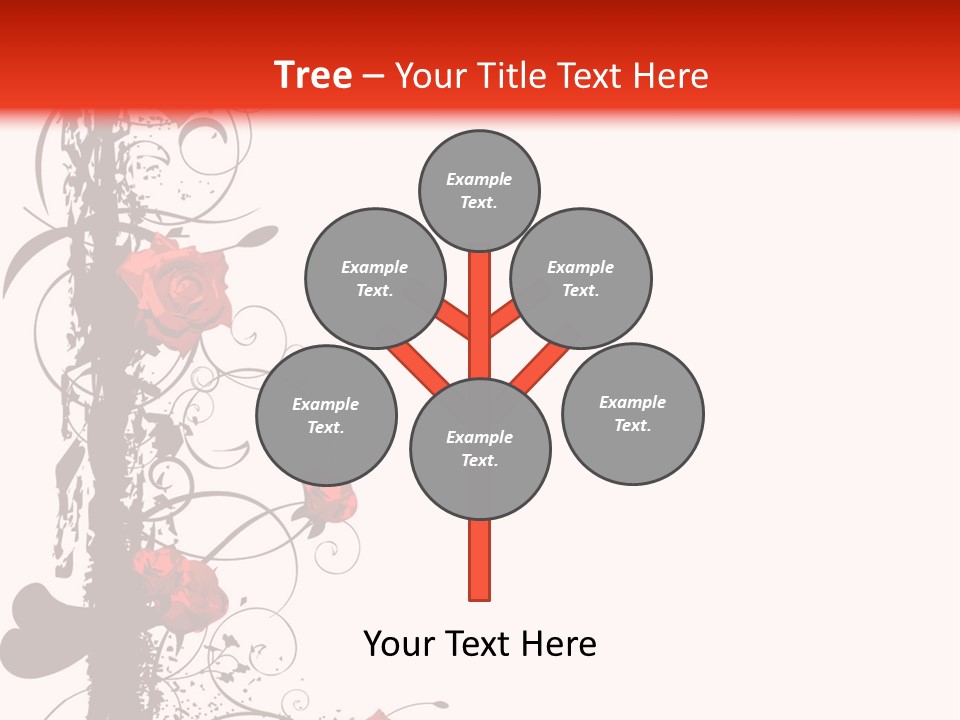 Tree – Your Title Text Here

Example Text.

Example Text.

Example Text.

Example Text.

Example Text.

Example Text.

Your Text Here